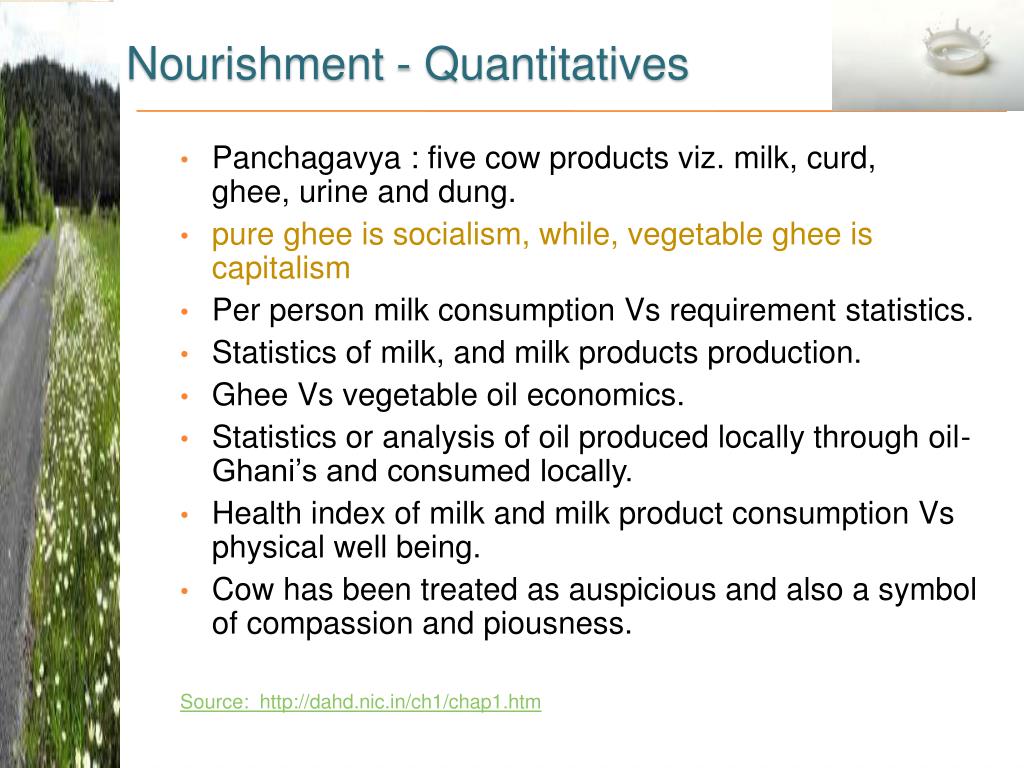 Nourishment - Quantitatives

• Panchagavya : five cow products viz. milk, curd, ghee, urine and dung.
• pure ghee is socialism, while, vegetable ghee is capitalism
• Per person milk consumption Vs requirement statistics.
• Statistics of milk, and milk products production.
• Ghee Vs vegetable oil economics.
• Statistics or analysis of oil produced locally through oil-Ghani's and consumed locally.
• Health index of milk and milk product consumption Vs physical well being.
• Cow has been treated as auspicious and also a symbol of compassion and piousness.

Source: http://dahd.nic.in/ch1/chap1.htm